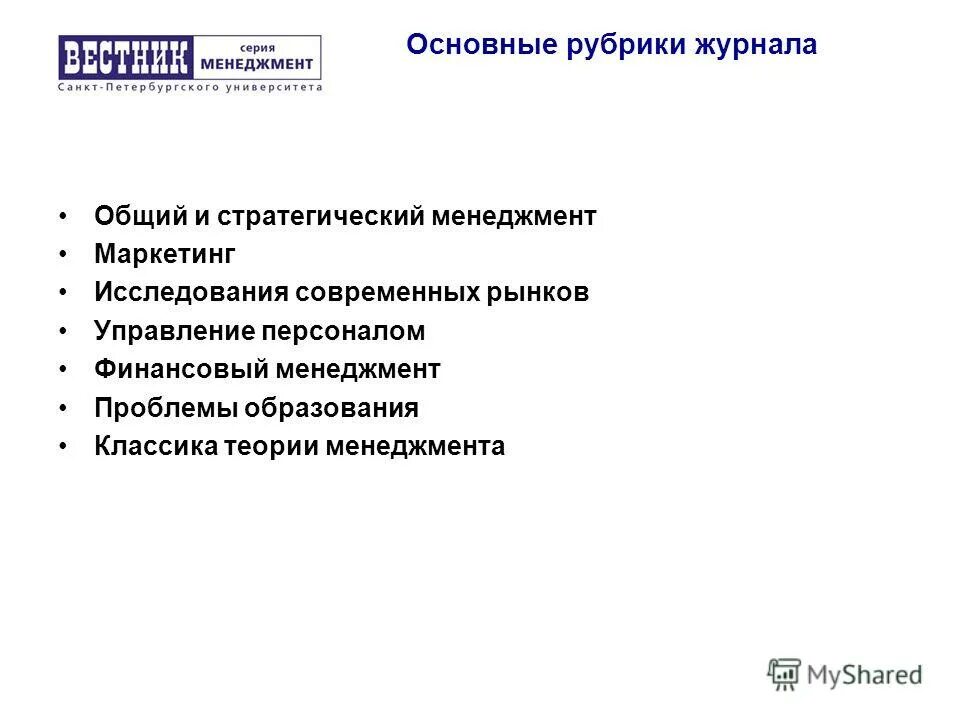 ВЕСТНИК серия МЕНЕДЖМЕНТ
Санкт-Петербургского университета

Основные рубрики журнала

• Общий и стратегический менеджмент
• Маркетинг
• Исследования современных рынков
• Управление персоналом
• Финансовый менеджмент
• Проблемы образования
• Классика теории менеджмента

MyShared